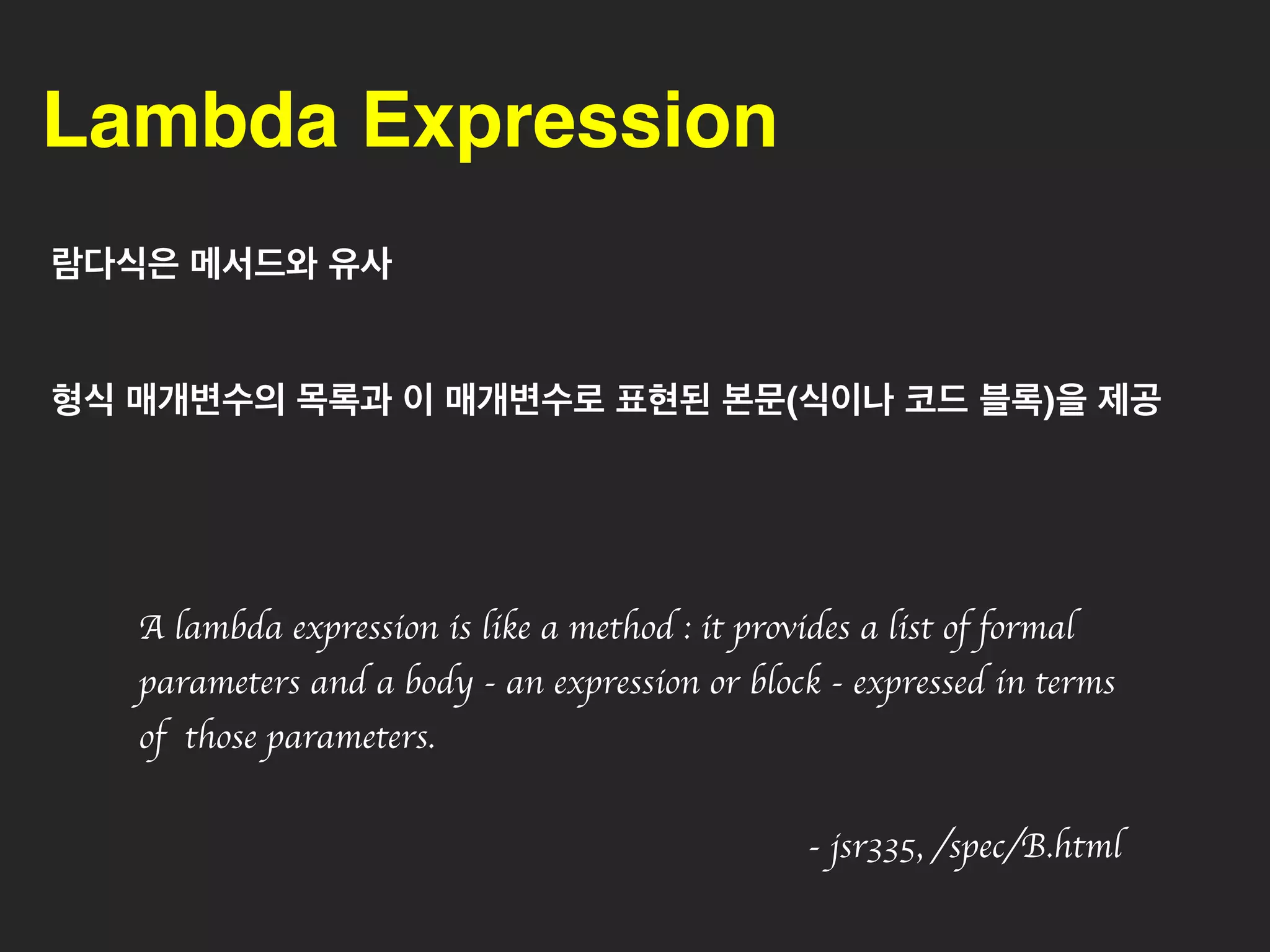 Lambda Expression

람다식은 메서드와 유사

형식 매개변수의 목록과 이 매개변수로 표현된 본문(식이나 코드 블록)을 제공

A lambda expression is like a method : it provides a list of formal parameters and a body - an expression or block - expressed in terms of those parameters.

- jsr335, /spec/B.html